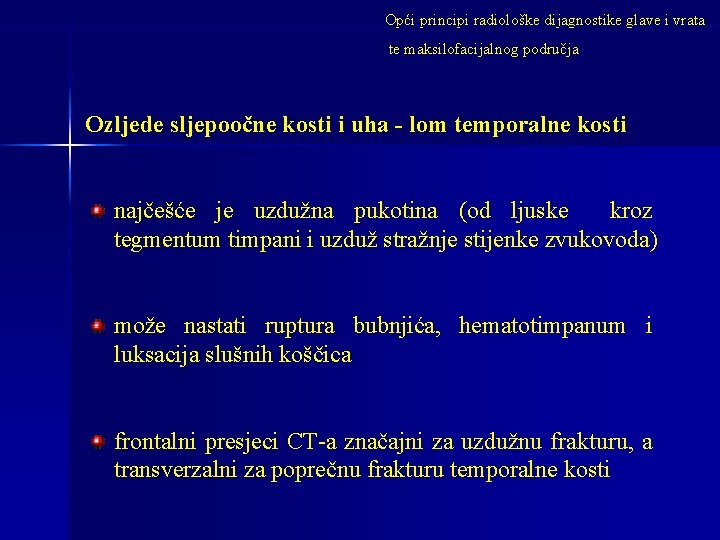 Opći principi radiološke dijagnostike glave i vrata te maksilofacijalnog područja

Ozljede sljepoočne kosti i uha - lom temporalne kosti

najčešće je uzdužna pukotina (od ljuske kroz tegmentum timpani i uzduž stražnje stijenke zvukovoda)

može nastati ruptura bubnjića, hematotimpanum i luksacija slušnih koščica

frontalni presjeci CT-a značajni za uzdužnu frakturu, a transverzalni za poprečnu frakturu temporalne kosti